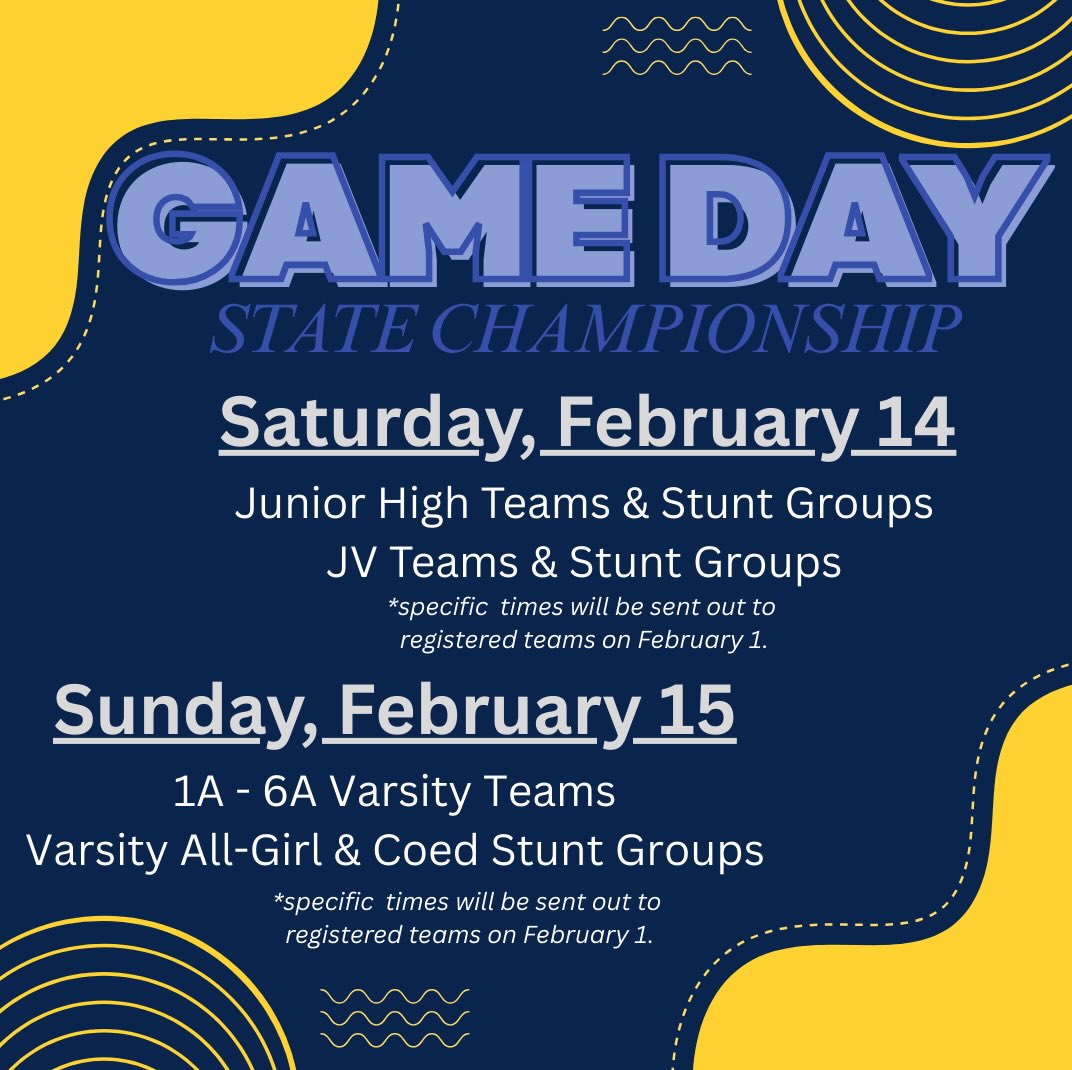 GAME DAY
STATE CHAMPIONSHIP

Saturday, February 14

Junior High Teams & Stunt Groups
JV Teams & Stunt Groups
*specific times will be sent out to registered teams on February 1.

Sunday, February 15

1A - 6A Varsity Teams
Varsity All-Girl & Coed Stunt Groups
*specific times will be sent out to registered teams on February 1.